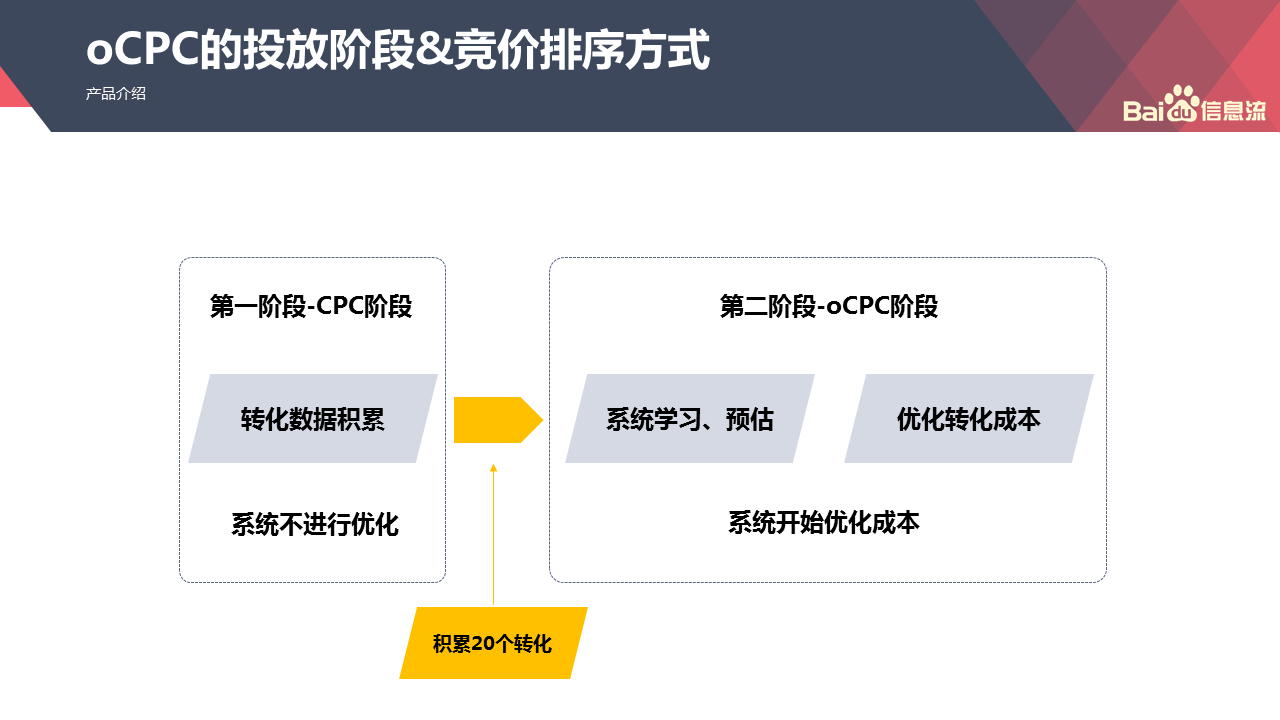 oCPC的投放阶段&竞价排序方式
产品介绍

Baidu信息流

第一阶段-CPC阶段
转化数据积累
系统不进行优化

第二阶段-oCPC阶段
系统学习、预估
优化转化成本
系统开始优化成本

积累20个转化